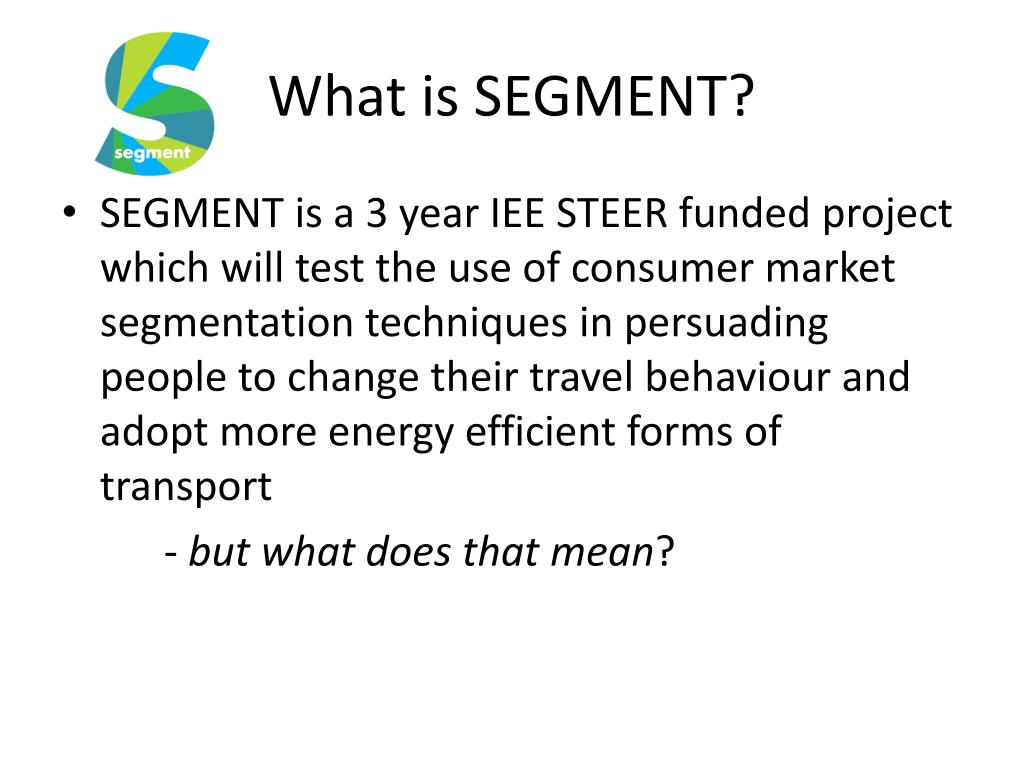 segment

What is SEGMENT?

• SEGMENT is a 3 year IEE STEER funded project which will test the use of consumer market segmentation techniques in persuading people to change their travel behaviour and adopt more energy efficient forms of transport

- but what does that mean?